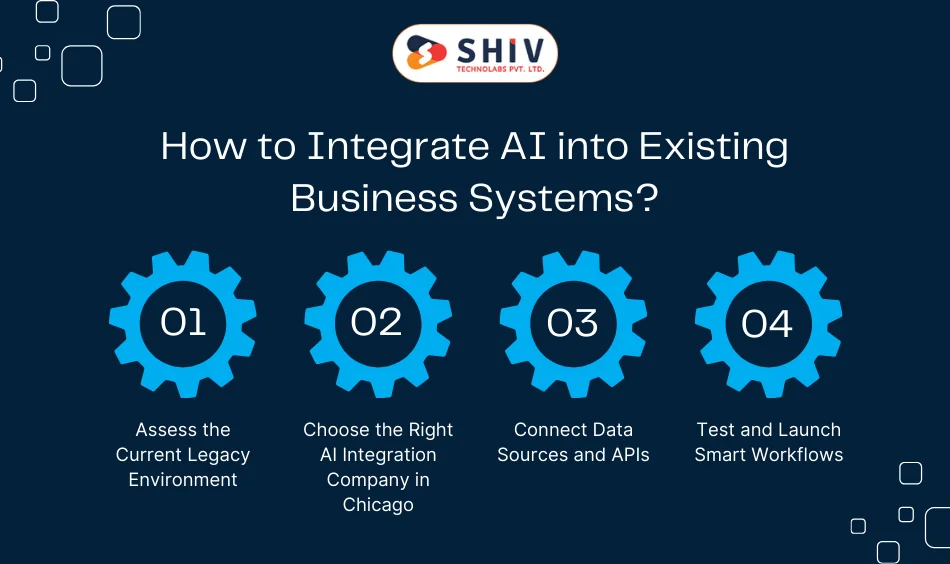 SHIV
TECHNOLABS PVT. LTD.

How to Integrate AI into Existing Business Systems?

01
Assess the Current Legacy Environment

02
Choose the Right AI Integration Company in Chicago

03
Connect Data Sources and APIs

04
Test and Launch Smart Workflows